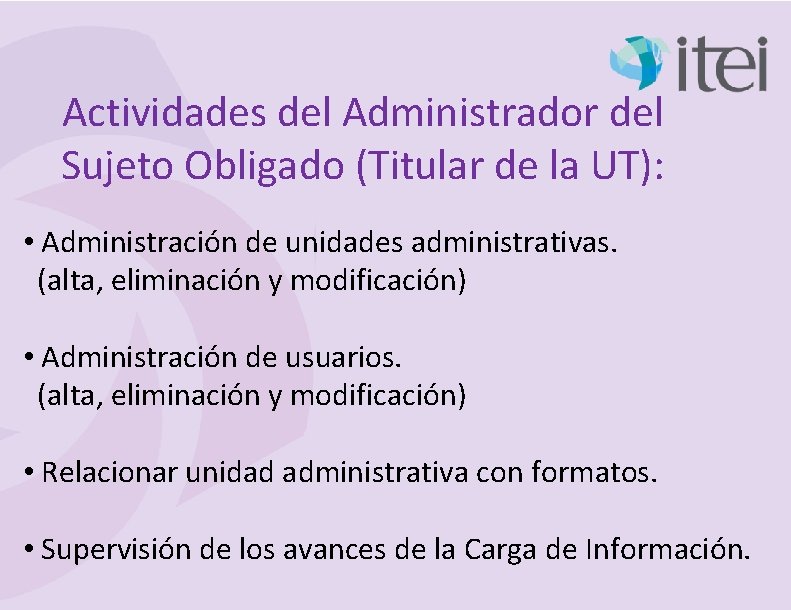 itei

Actividades del Administrador del Sujeto Obligado (Titular de la UT):

• Administración de unidades administrativas. (alta, eliminación y modificación)

• Administración de usuarios. (alta, eliminación y modificación)

• Relacionar unidad administrativa con formatos.

• Supervisión de los avances de la Carga de Información.